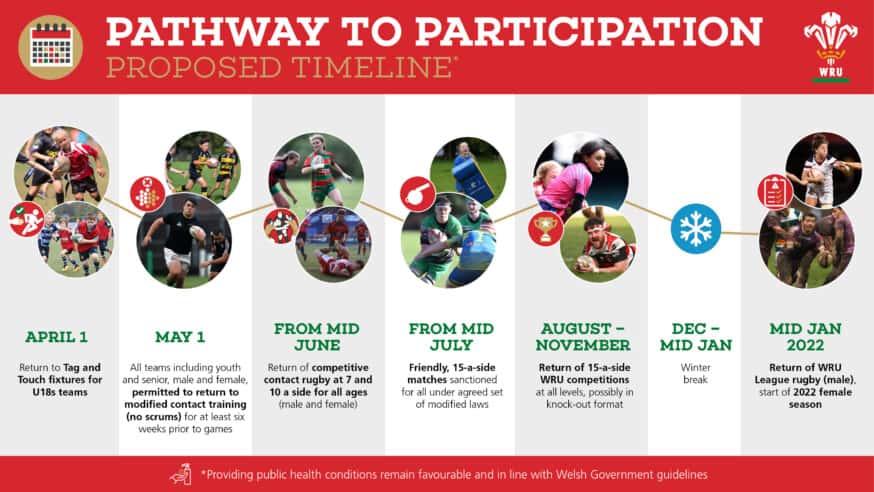 PATHWAY TO PARTICIPATION
PROPOSED TIMELINE*

WRU

APRIL 1
Return to Tag and Touch fixtures for U18s teams

MAY 1
All teams including youth and senior, male and female, permitted to return to modified contact training (no scrums) for at least six weeks prior to games

FROM MID JUNE
Return of competitive contact rugby at 7 and 10 a side for all ages (male and female)

FROM MID JULY
Friendly, 15-a-side matches sanctioned for all under agreed set of modified laws

AUGUST – NOVEMBER
Return of 15-a-side WRU competitions at all levels, possibly in knock-out format

DEC – MID JAN
Winter break

MID JAN 2022
Return of WRU League rugby (male), start of 2022 female season

*Providing public health conditions remain favourable and in line with Welsh Government guidelines